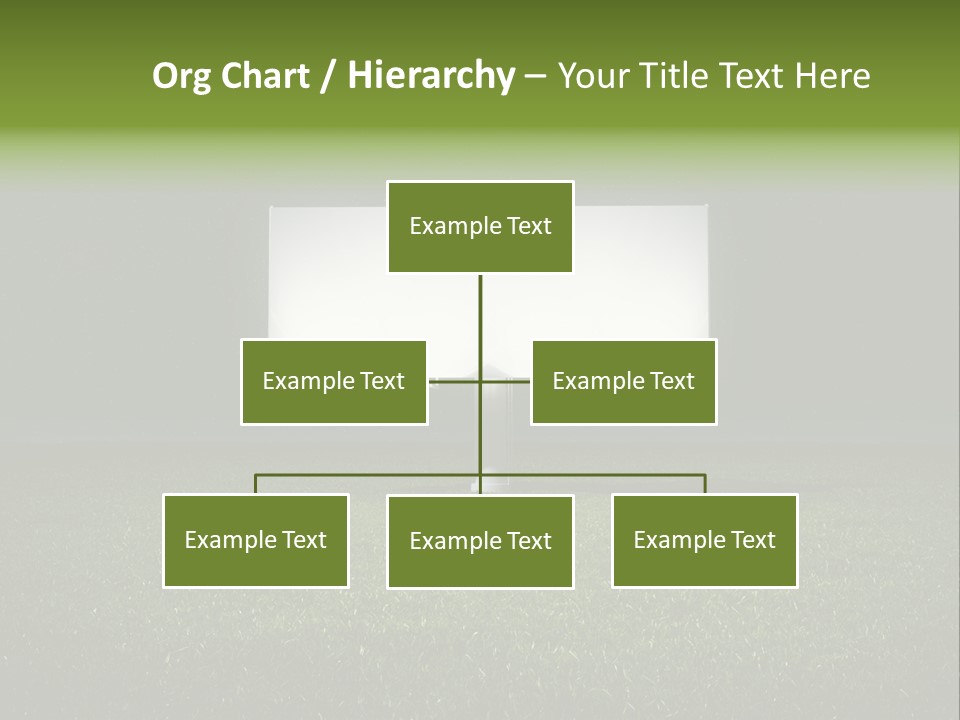 Org Chart / Hierarchy – Your Title Text Here

Example Text

Example Text

Example Text

Example Text

Example Text

Example Text